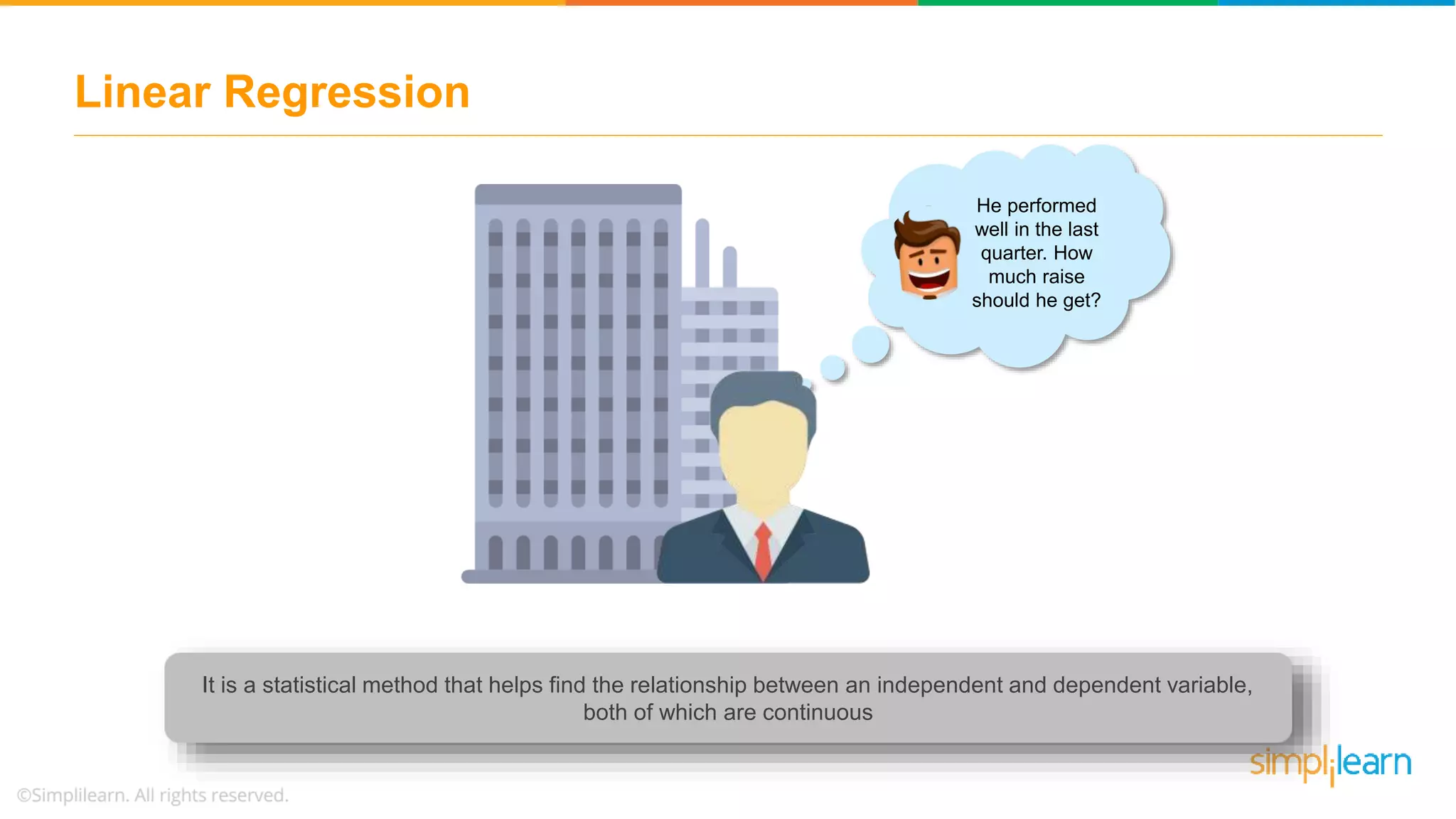 Linear Regression

He performed well in the last quarter. How much raise should he get?

It is a statistical method that helps find the relationship between an independent and dependent variable, both of which are continuous

simplilearn

©Simplilearn. All rights reserved.